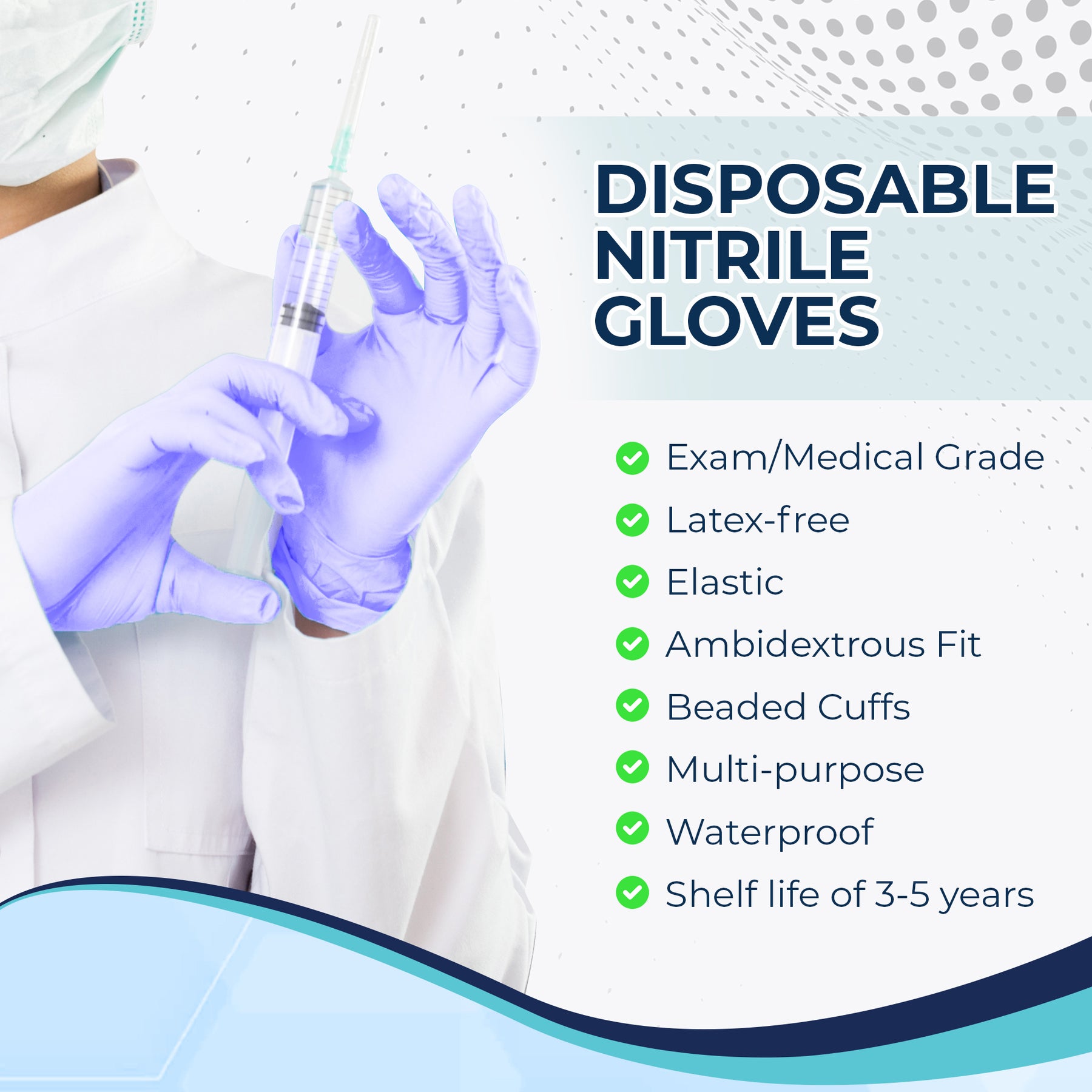 DISPOSABLE NITRILE GLOVES

Exam/Medical Grade
Latex-free
Elastic
Ambidextrous Fit
Beaded Cuffs
Multi-purpose
Waterproof
Shelf life of 3-5 years